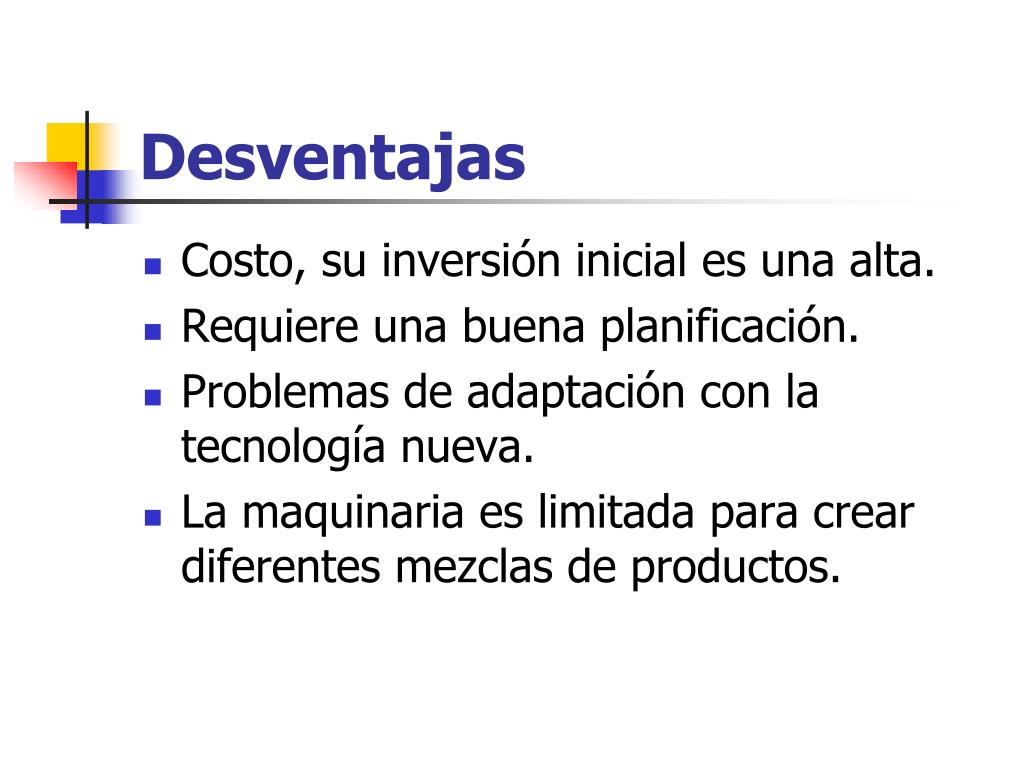 Desventajas

- Costo, su inversión inicial es una alta.
- Requiere una buena planificación.
- Problemas de adaptación con la tecnología nueva.
- La maquinaria es limitada para crear diferentes mezclas de productos.